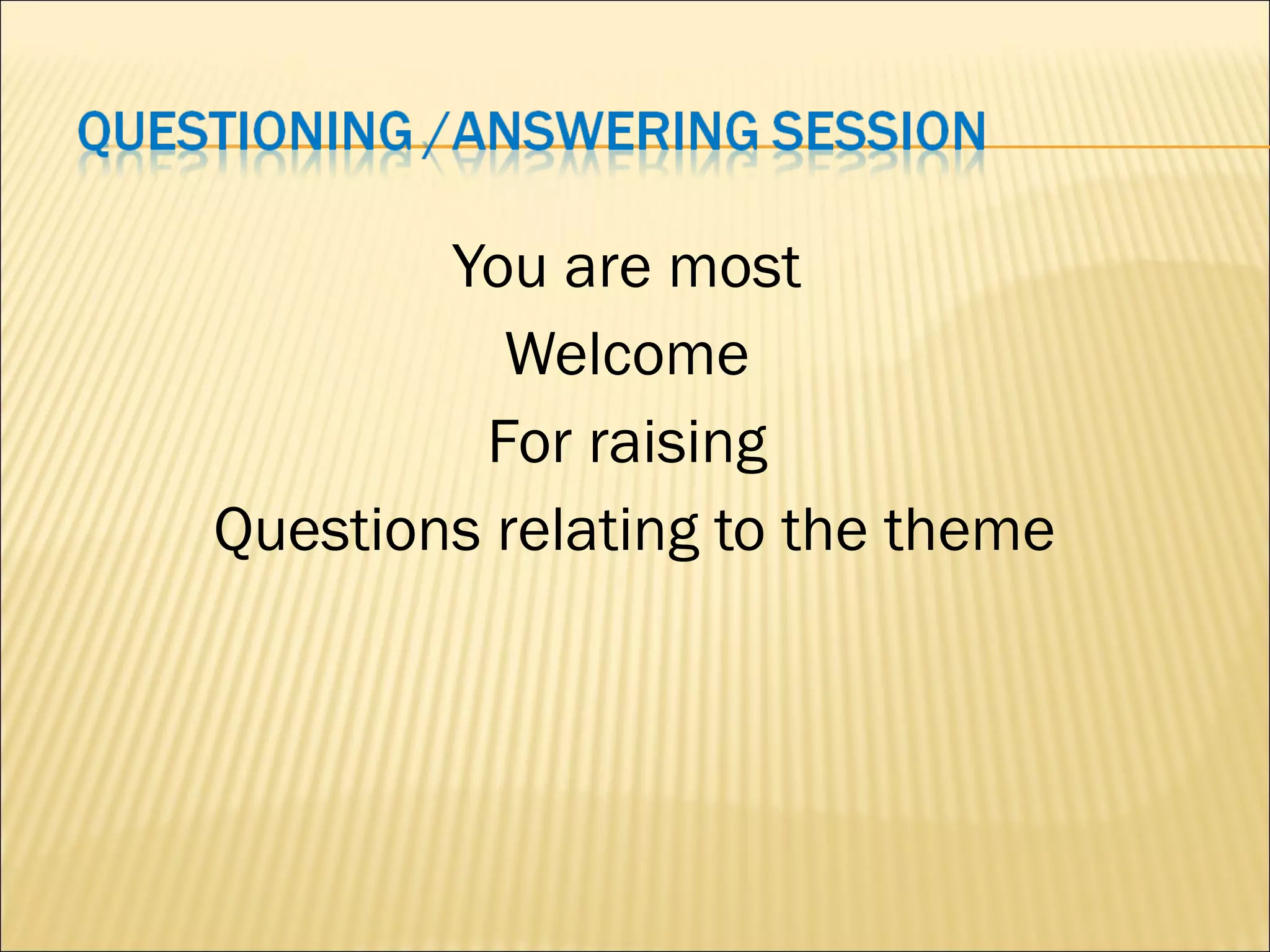 QUESTIONING /ANSWERING SESSION

You are most
Welcome
For raising
Questions relating to the theme